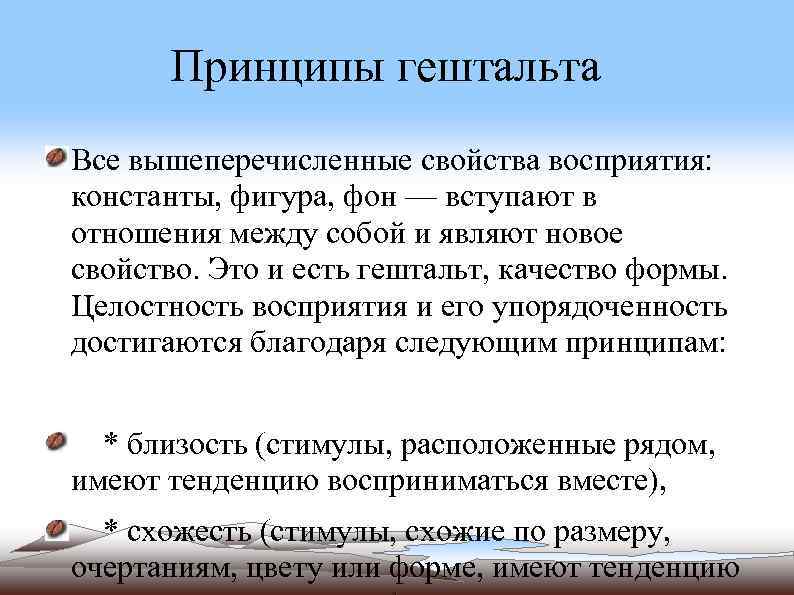 Принципы гештальта

Все вышеперечисленные свойства восприятия: константы, фигура, фон — вступают в отношения между собой и являют новое свойство. Это и есть гештальт, качество формы. Целостность восприятия и его упорядоченность достигаются благодаря следующим принципам:

* близость (стимулы, расположенные рядом, имеют тенденцию восприниматься вместе),

* схожесть (стимулы, схожие по размеру, очертаниям, цвету или форме, имеют тенденцию